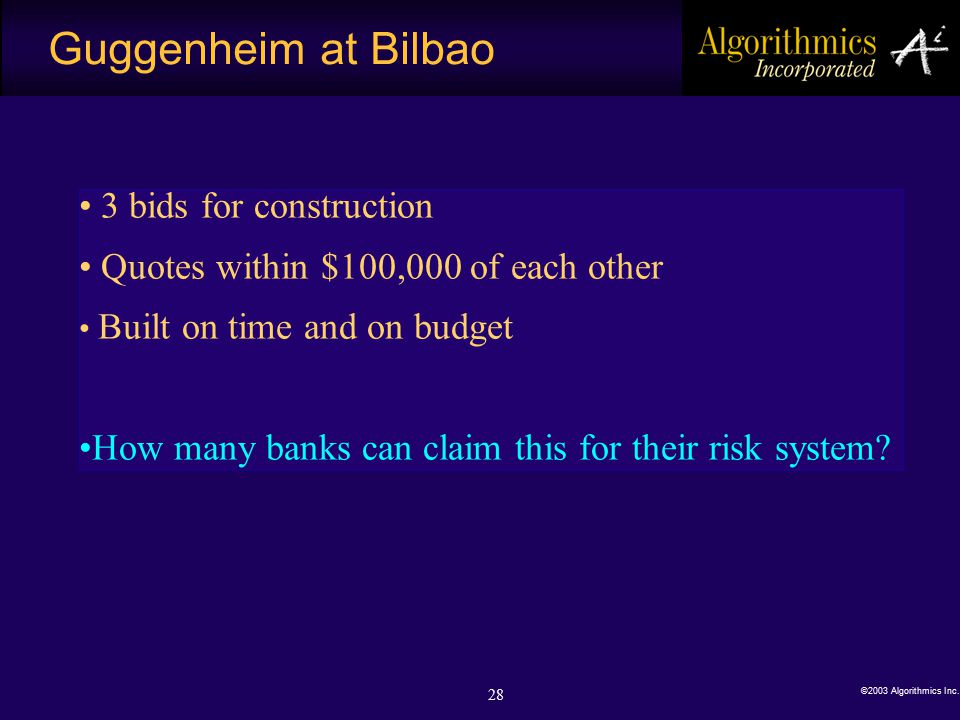 Guggenheim at Bilbao

Algorithmics Incorporated

• 3 bids for construction

• Quotes within \$100,000 of each other

• Built on time and on budget

•How many banks can claim this for their risk system?

28

©2003 Algorithmics Inc.